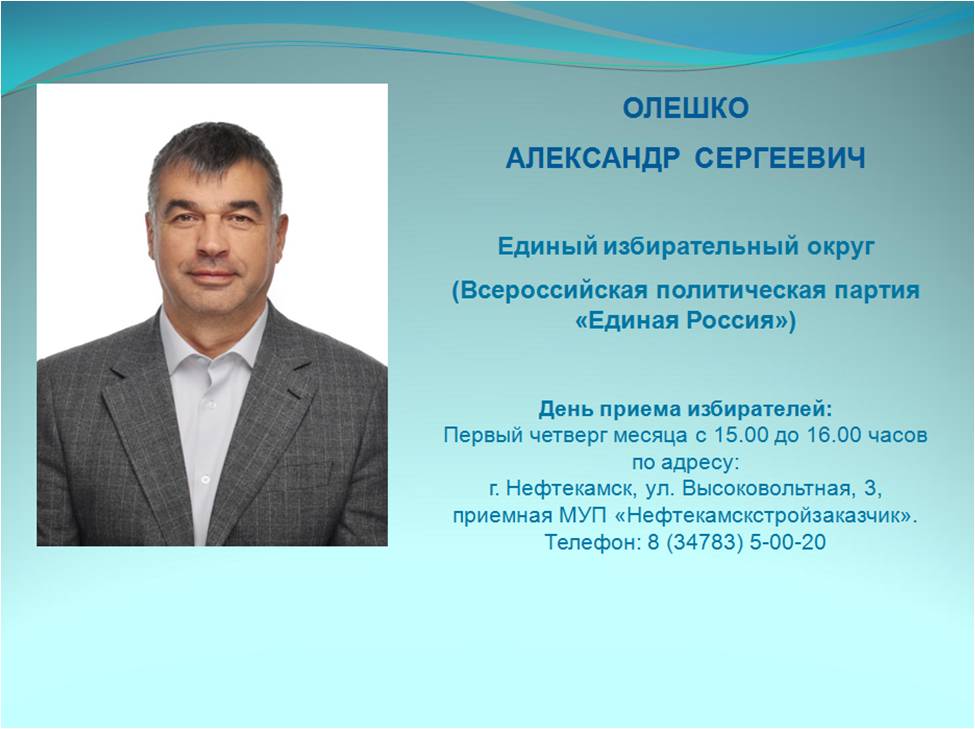 ОЛЕШКО

АЛЕКСАНДР СЕРГЕЕВИЧ

Единый избирательный округ

(Всероссийская политическая партия «Единая Россия»)

День приема избирателей:
Первый четверг месяца с 15.00 до 16.00 часов по адресу:
г. Нефтекамск, ул. Высоковольтная, 3, приемная МУП «Нефтекамскстройзаказчик».
Телефон: 8 (34783) 5-00-20